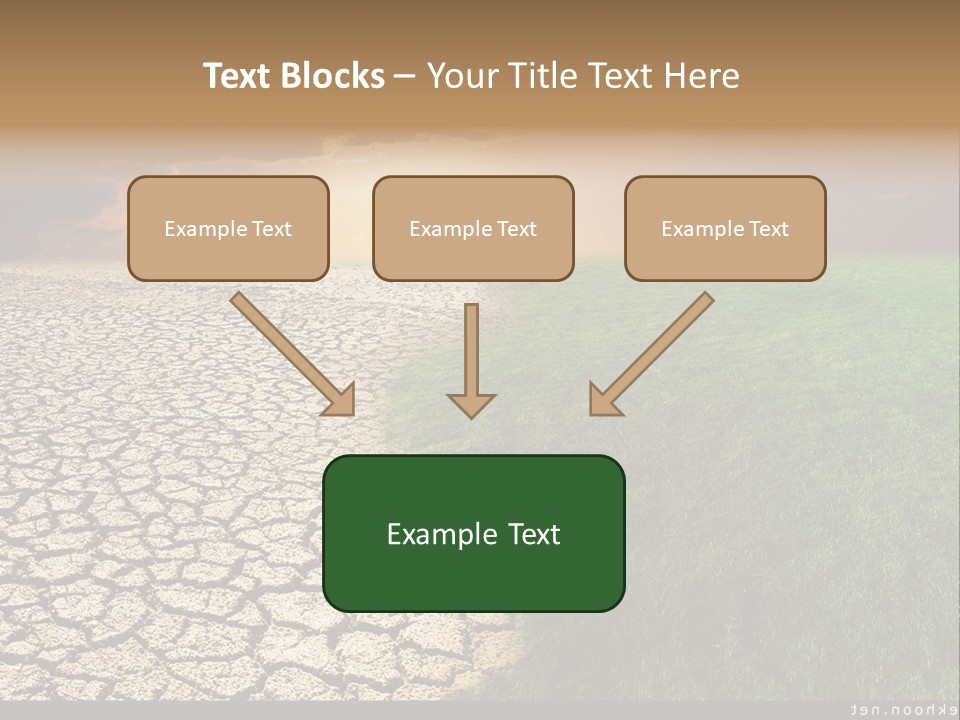 Text Blocks – Your Title Text Here

Example Text

Example Text

Example Text

Example Text

ten.noohke